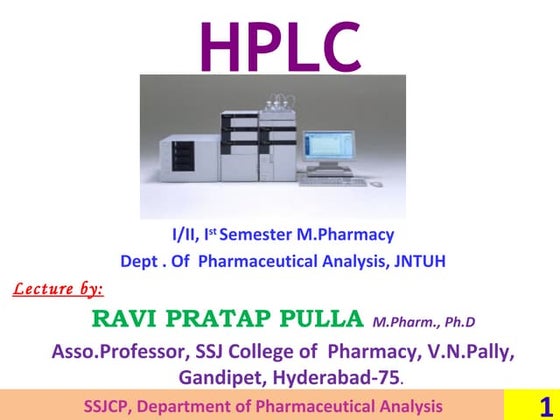 HPLC

I/II, I$^{st}$ Semester M.Pharmacy

Dept . Of Pharmaceutical Analysis, JNTUH

Lecture by:

RAVI PRATAP PULLA M.Pharm., Ph.D

Asso.Professor, SSJ College of Pharmacy, V.N.Pally, Gandipet, Hyderabad-75.

SSJCP, Department of Pharmaceutical Analysis

1